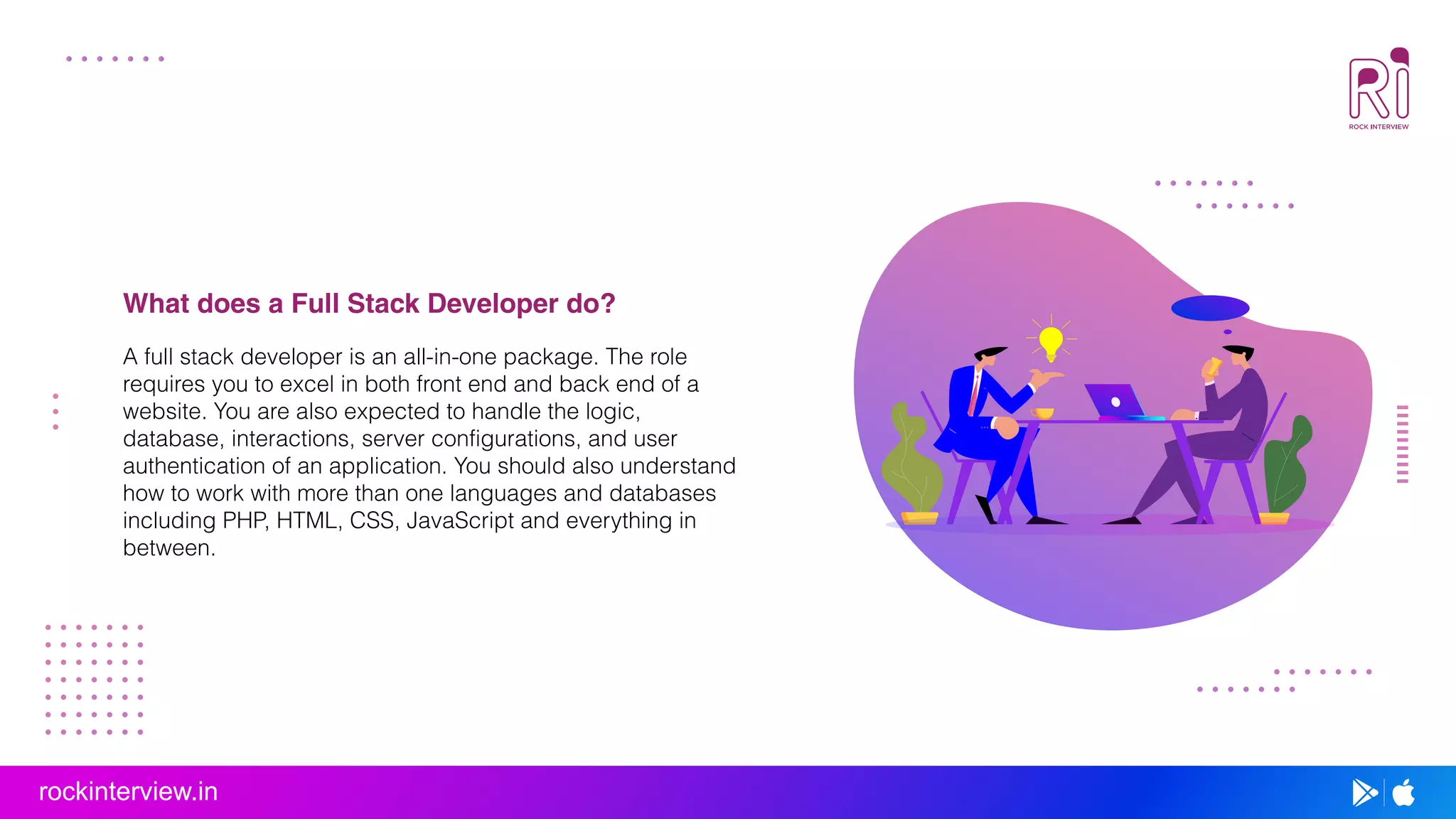 Ri
ROCK INTERVIEW

What does a Full Stack Developer do?

A full stack developer is an all-in-one package. The role requires you to excel in both front end and back end of a website. You are also expected to handle the logic, database, interactions, server configurations, and user authentication of an application. You should also understand how to work with more than one languages and databases including PHP, HTML, CSS, JavaScript and everything in between.

rockinterview.in